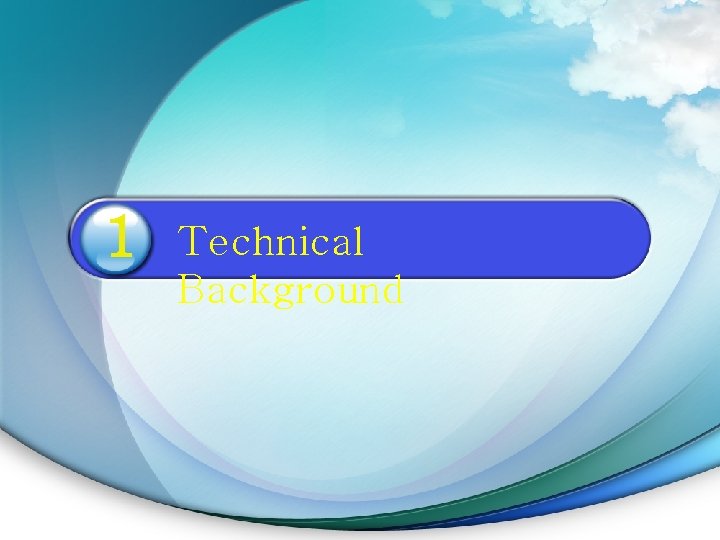 1 Technical Background